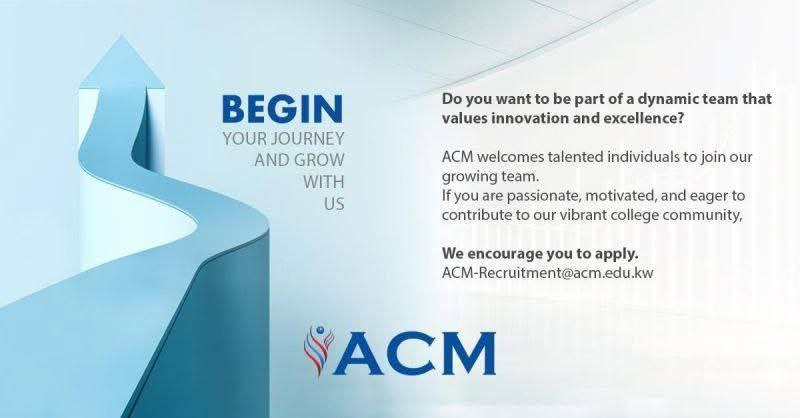 BEGIN
YOUR JOURNEY
AND GROW
WITH
US

Do you want to be part of a dynamic team that values innovation and excellence?

ACM welcomes talented individuals to join our growing team.
If you are passionate, motivated, and eager to contribute to our vibrant college community,

We encourage you to apply.
ACM-Recruitment@acm.edu.kw

ACM